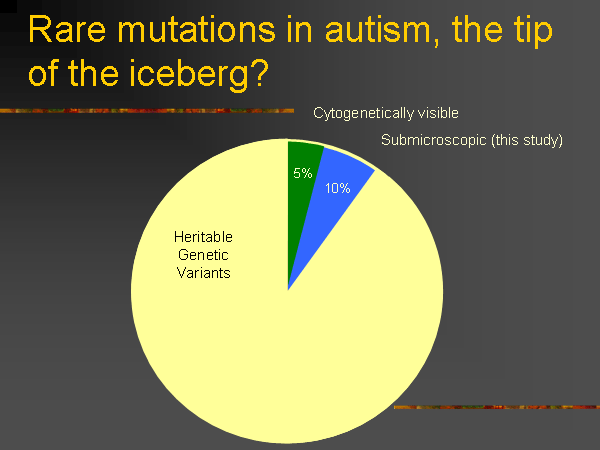 Rare mutations in autism, the tip of the iceberg?

Cytogenetically visible

Submicroscopic (this study)

5%

10%

Heritable Genetic Variants